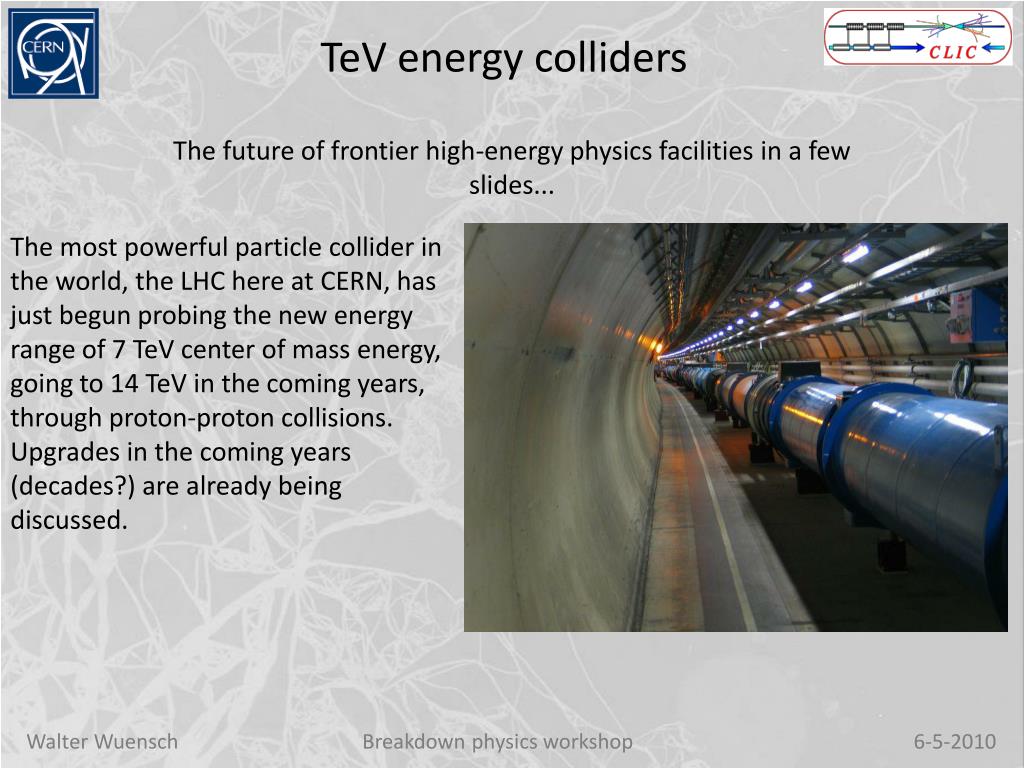 CERN

TeV energy colliders

CLIC

The future of frontier high-energy physics facilities in a few slides...

The most powerful particle collider in the world, the LHC here at CERN, has just begun probing the new energy range of 7 TeV center of mass energy, going to 14 TeV in the coming years, through proton-proton collisions. Upgrades in the coming years (decades?) are already being discussed.

Walter Wuensch

Breakdown physics workshop

6-5-2010